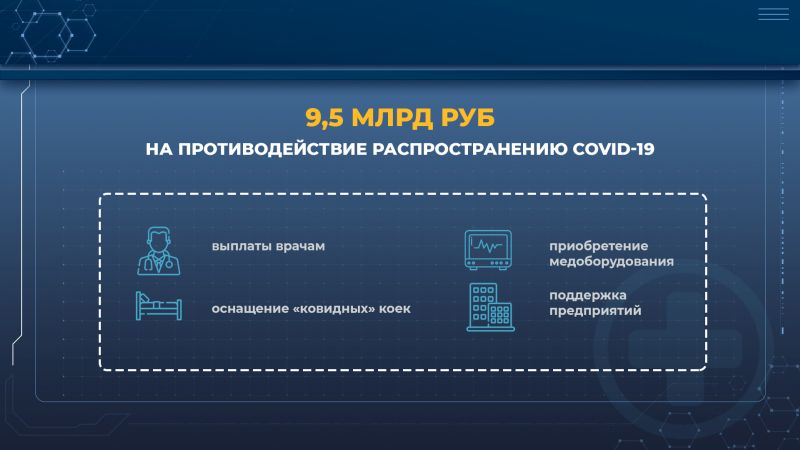 9,5 МЛРД РУБ

НА ПРОТИВОДЕЙСТВИЕ РАСПРОСТРАНЕНИЮ COVID-19

выплаты врачам

оснащение «ковидных» коек

приобретение медоборудования

поддержка предприятий